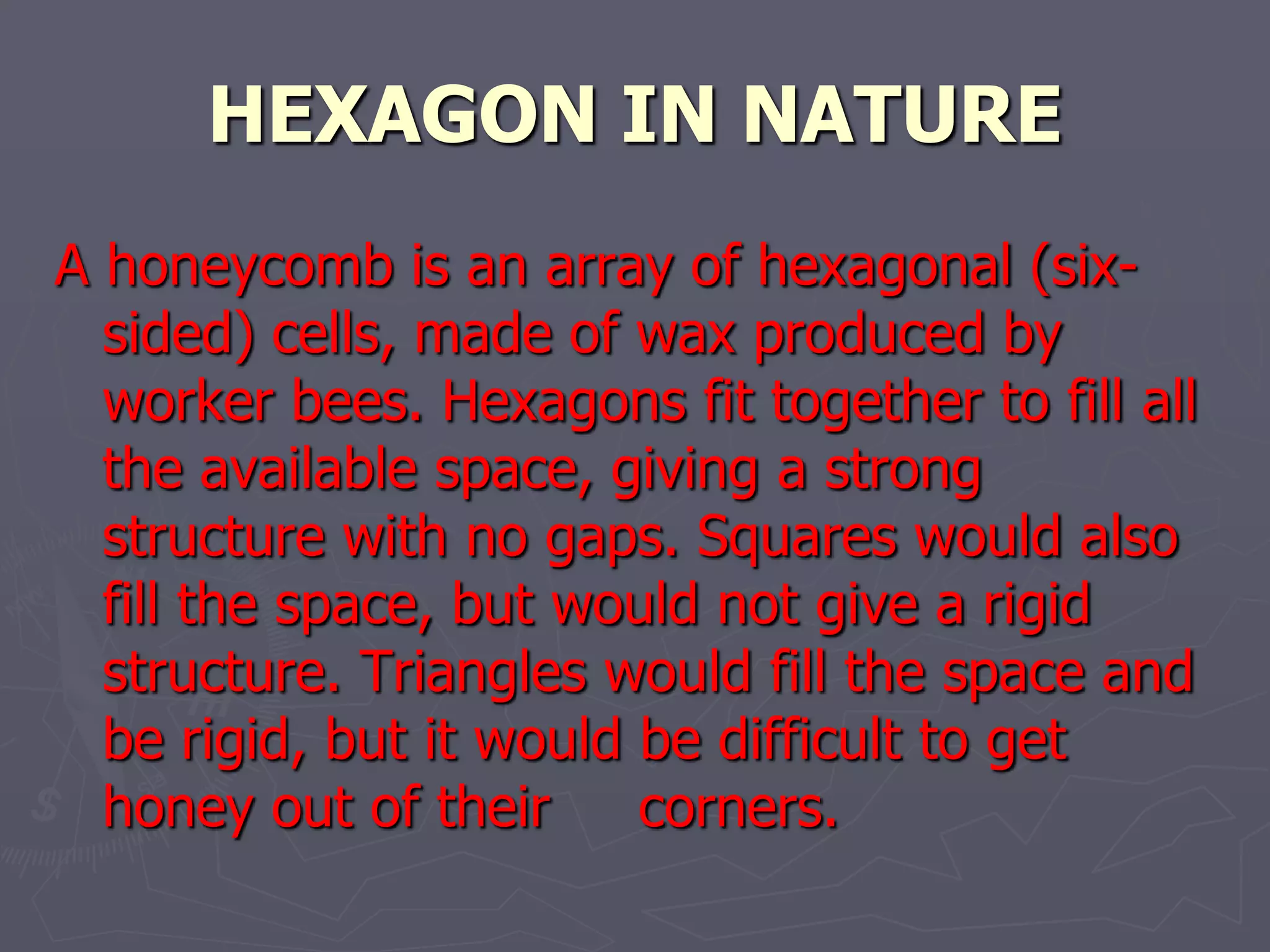 HEXAGON IN NATURE

A honeycomb is an array of hexagonal (six-sided) cells, made of wax produced by worker bees. Hexagons fit together to fill all the available space, giving a strong structure with no gaps. Squares would also fill the space, but would not give a rigid structure. Triangles would fill the space and be rigid, but it would be difficult to get honey out of their corners.